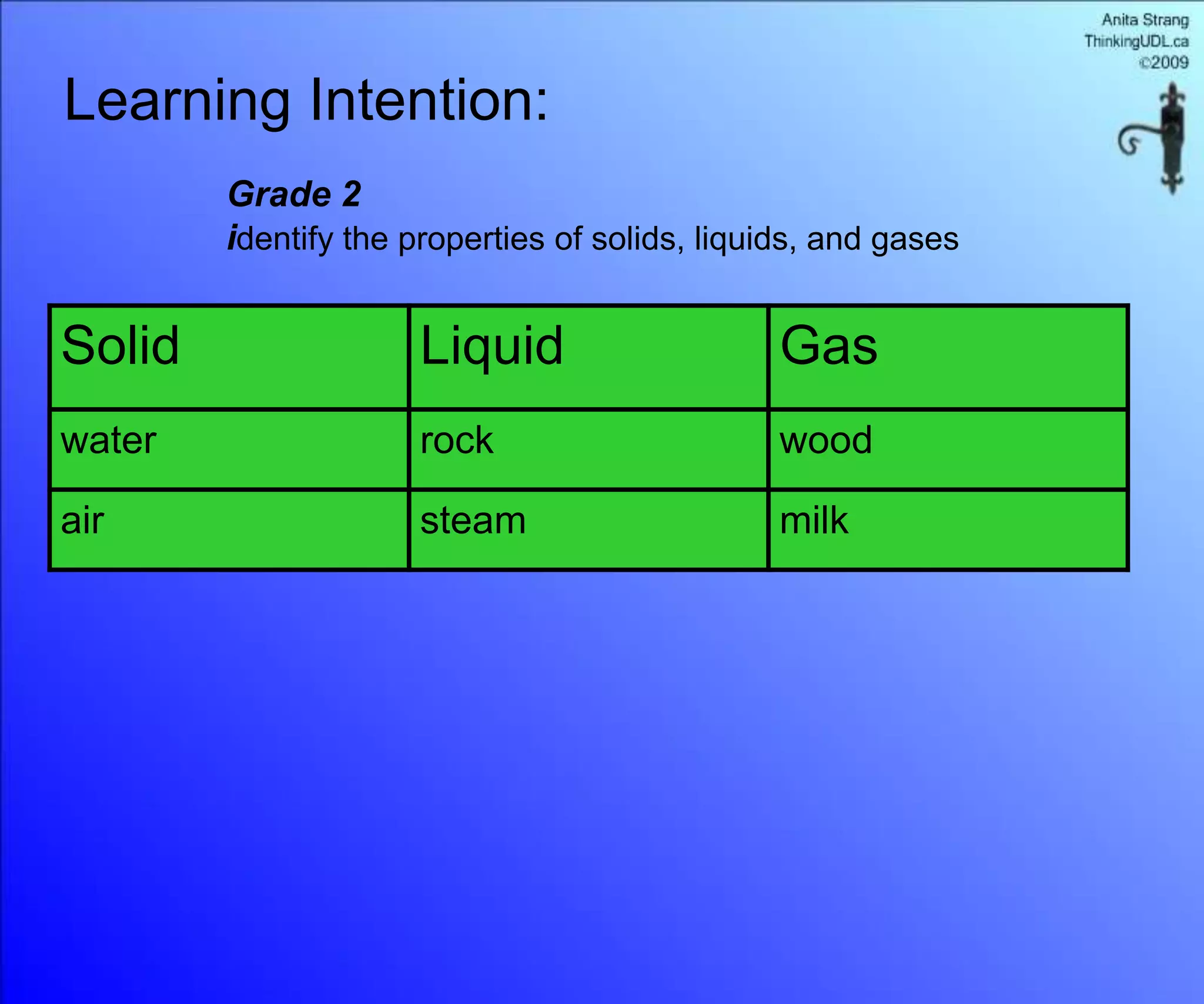 Anita Strang
ThinkingUDL.ca
©2009

Learning Intention:

Grade 2
identify the properties of solids, liquids, and gases

| Solid | Liquid | Gas |
|---|---|---|
| water | rock | wood |
| air | steam | milk |